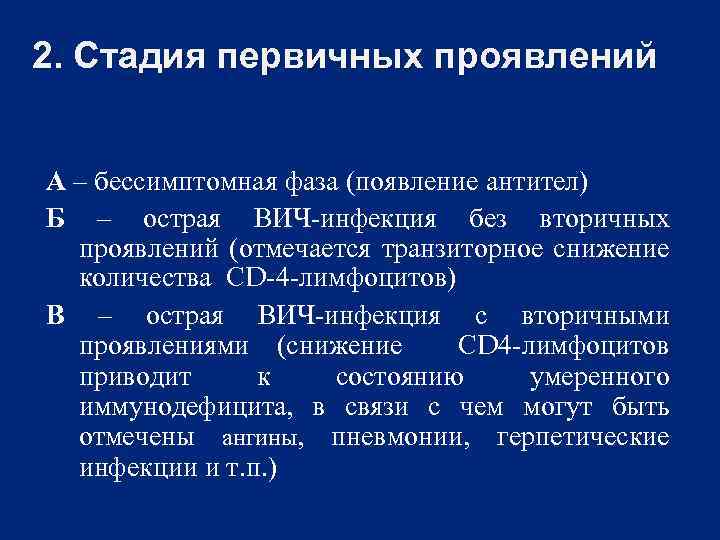 2. Стадия первичных проявлений

А – бессимптомная фаза (появление антител)

Б – острая ВИЧ-инфекция без вторичных проявлений (отмечается транзиторное снижение количества CD-4-лимфоцитов)

В – острая ВИЧ-инфекция с вторичными проявлениями (снижение CD4-лимфоцитов приводит к состоянию умеренного иммунодефицита, в связи с чем могут быть отмечены ангины, пневмонии, герпетические инфекции и т.п.)